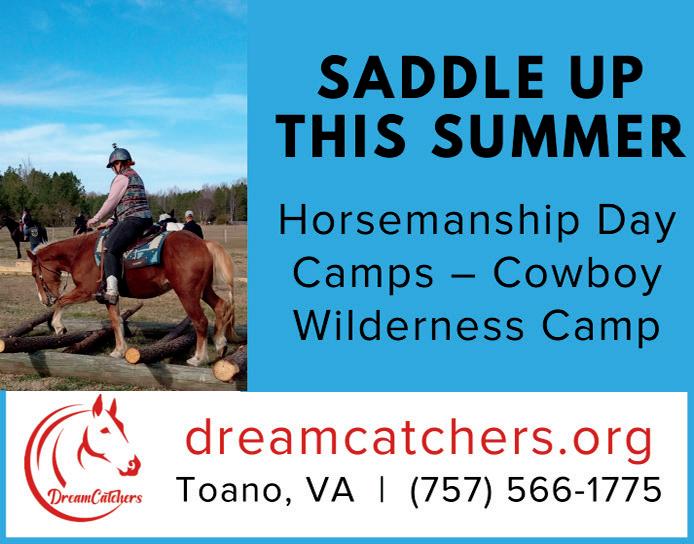 SADDLE UP THIS SUMMER

Horsemanship Day Camps – Cowboy Wilderness Camp

DreamCatchers

dreamcatchers.org

Toano, VA | (757) 566-1775